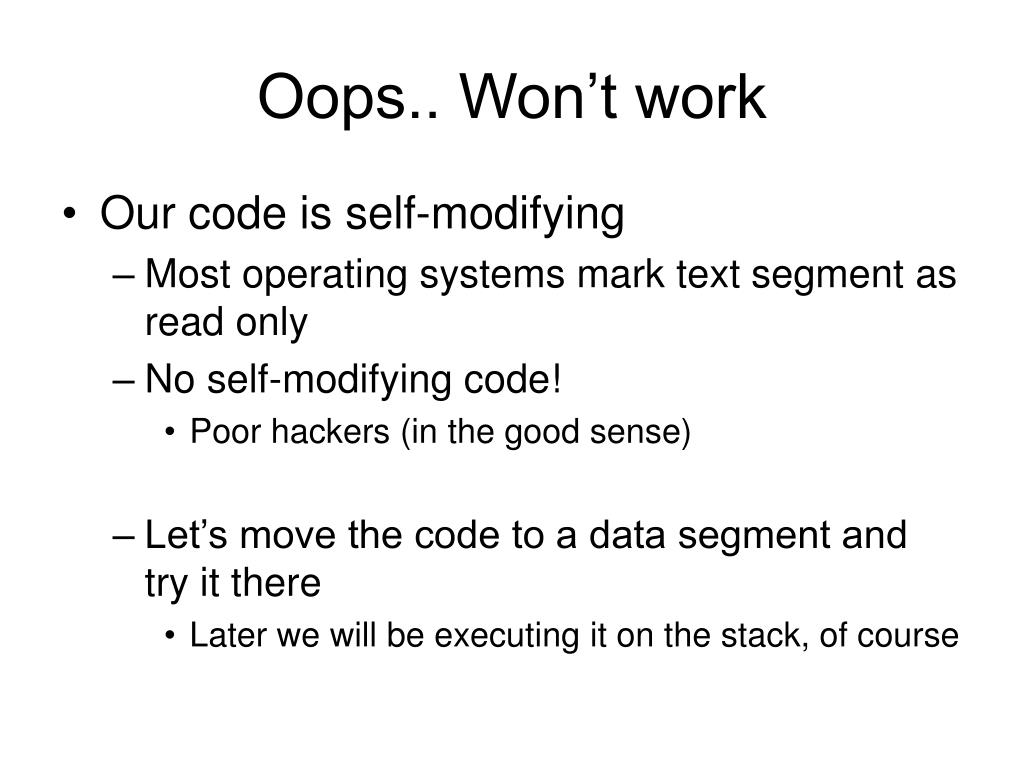 Oops.. Won’t work

• Our code is self-modifying
– Most operating systems mark text segment as read only
– No self-modifying code!
• Poor hackers (in the good sense)

– Let’s move the code to a data segment and try it there
• Later we will be executing it on the stack, of course